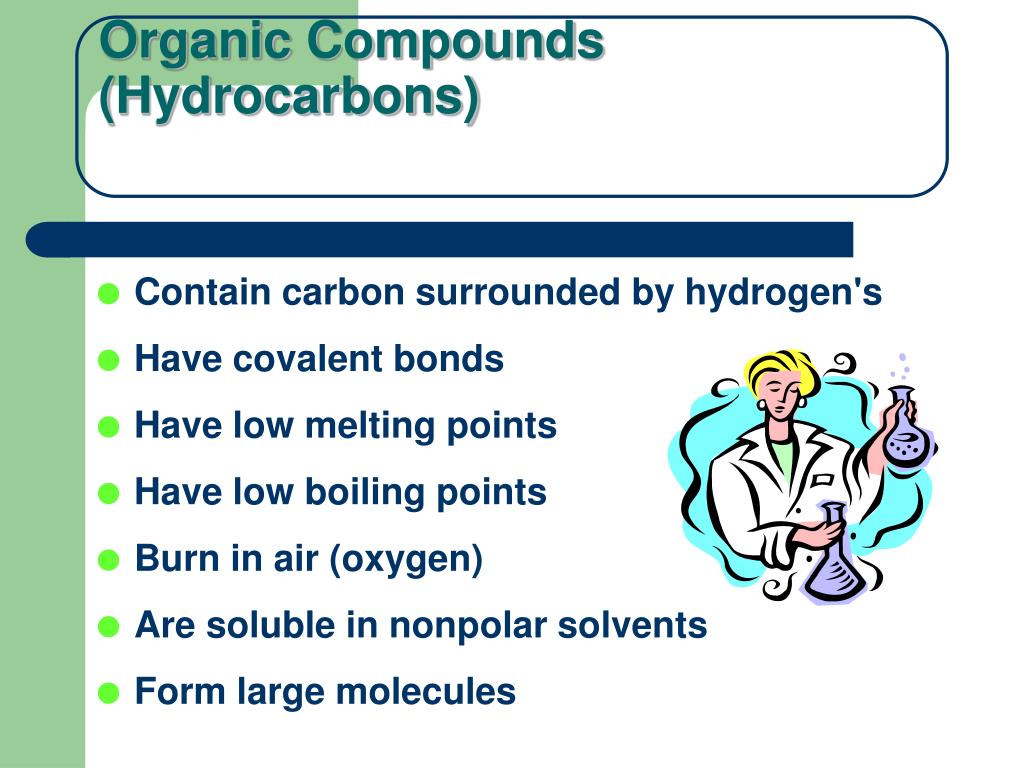 Organic Compounds (Hydrocarbons)

- Contain carbon surrounded by hydrogen's
- Have covalent bonds
- Have low melting points
- Have low boiling points
- Burn in air (oxygen)
- Are soluble in nonpolar solvents
- Form large molecules